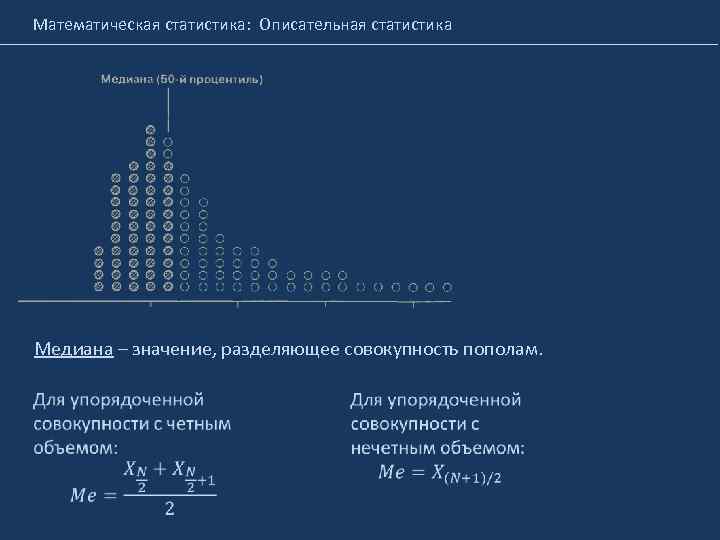 Математическая статистика: Описательная статистика

Медиана (50-й процентиль)

Медиана – значение, разделяющее совокупность пополам.

Для упорядоченной совокупности с четным объемом:

$Me = \frac{X_{\frac{N}{2}} + X_{\frac{N}{2}+1}}{2}$

Для упорядоченной совокупности с нечетным объемом:

$Me = X_{(N+1)/2}$